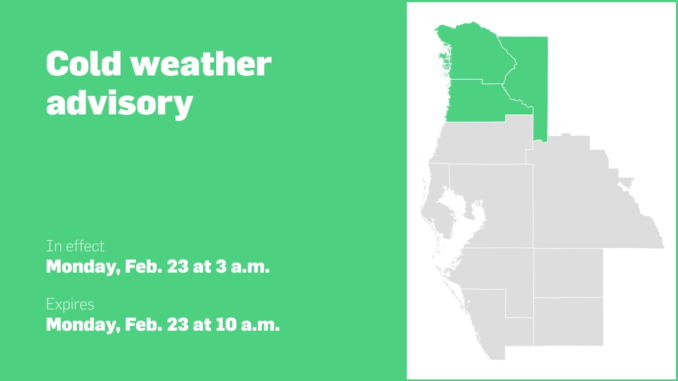 Cold weather advisory

In effect
Monday, Feb. 23 at 3 a.m.

Expires
Monday, Feb. 23 at 10 a.m.